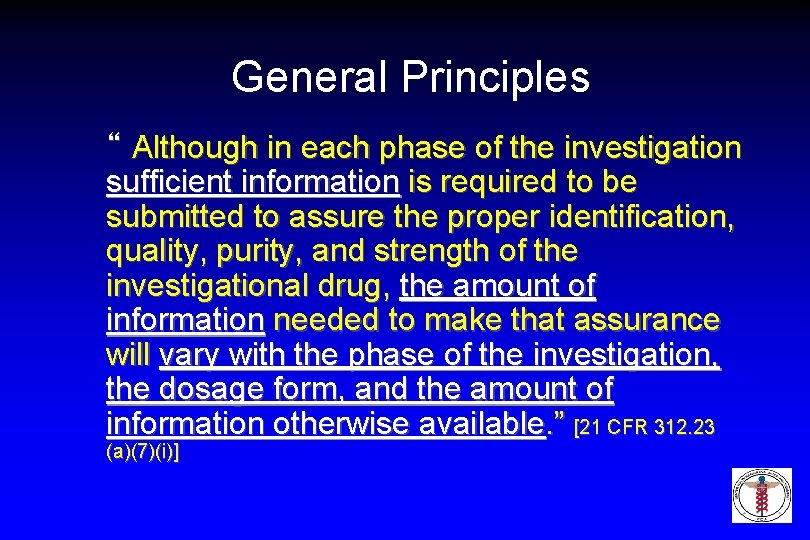 General Principles

“ Although in each phase of the investigation sufficient information is required to be submitted to assure the proper identification, quality, purity, and strength of the investigational drug, the amount of information needed to make that assurance will vary with the phase of the investigation, the dosage form, and the amount of information otherwise available.” [21 CFR 312.23 (a)(7)(i)]